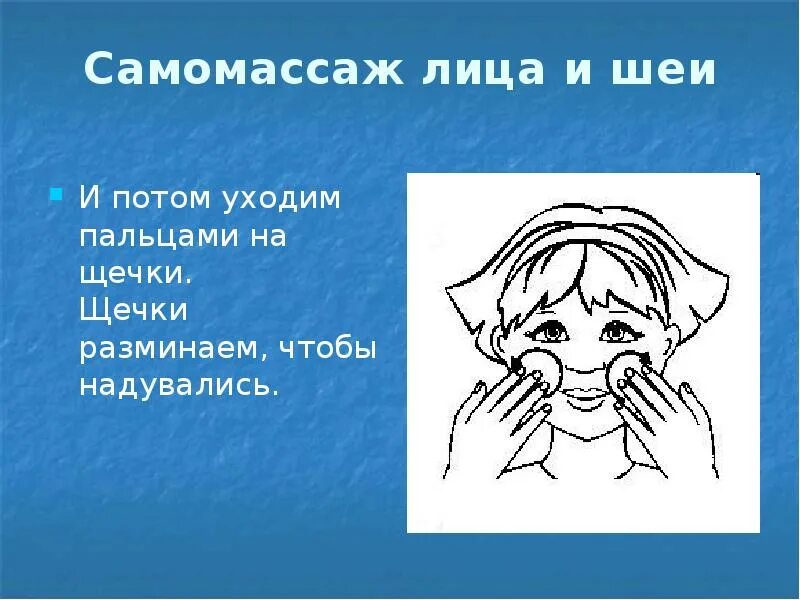 Самомассаж лица и шеи

И потом уходим пальцами на щечки. Щечки разминаем, чтобы надувались.